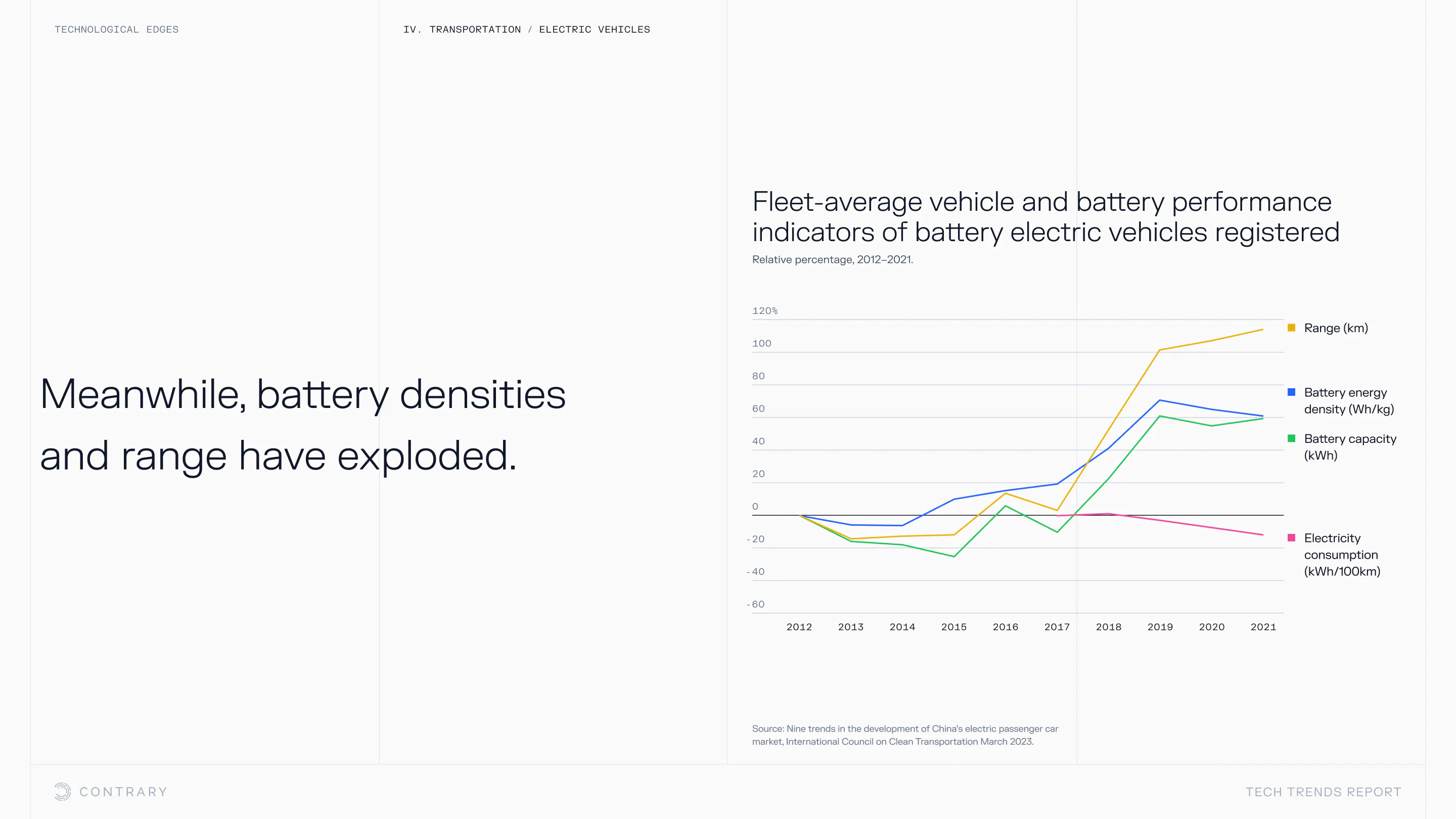 TECHNOLOGICAL EDGES

IV. TRANSPORTATION / ELECTRIC VEHICLES

Meanwhile, battery densities and range have exploded.

Fleet-average vehicle and battery performance indicators of battery electric vehicles registered

Relative percentage, 2012–2021.

120%
100
80
60
40
20
0
-20
-40
-60

2012 2013 2014 2015 2016 2017 2018 2019 2020 2021

Range (km)

Battery energy density (Wh/kg)

Battery capacity (kWh)

Electricity consumption (kWh/100km)

Source: Nine trends in the development of China's electric passenger car market, International Council on Clean Transportation March 2023.

CONTRARY

TECH TRENDS REPORT